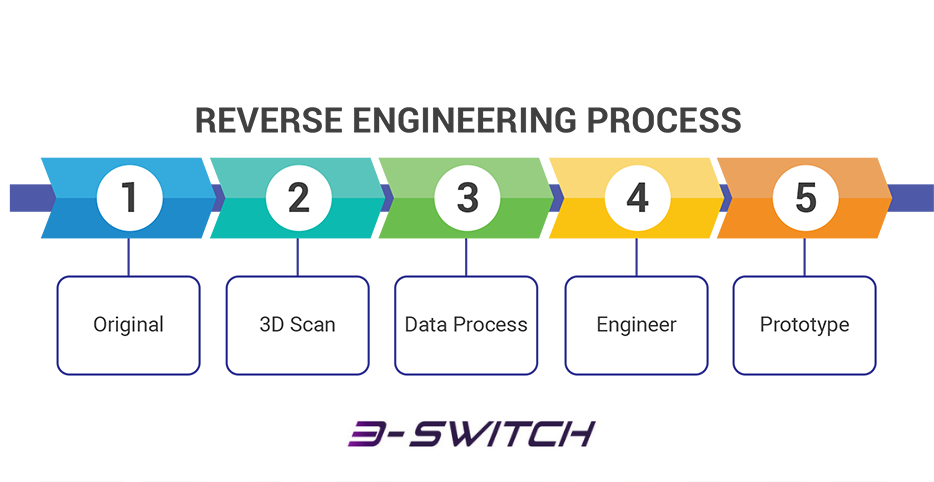 REVERSE ENGINEERING PROCESS

1
2
3
4
5

Original

3D Scan

Data Process

Engineer

Prototype

3-SWITCH